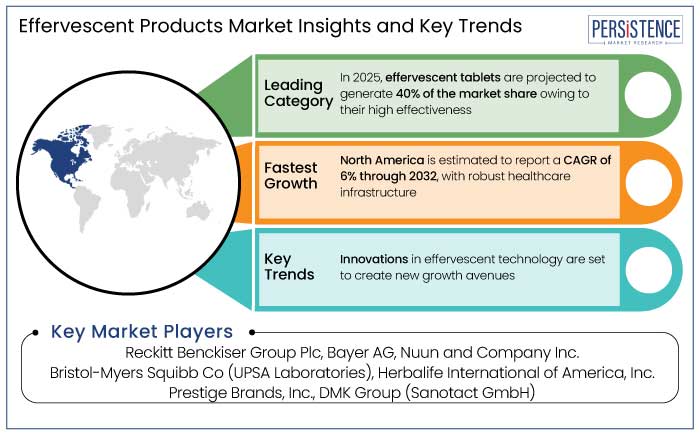 Effervescent Products Market Insights and Key Trends

PERSISTENCE
MARKET RESEARCH

Leading Category
In 2025, effervescent tablets are projected to generate 40% of the market share owing to their high effectiveness

Fastest Growth
North America is estimated to report a CAGR of 6% through 2032, with robust healthcare infrastructure

Key Trends
Innovations in effervescent technology are set to create new growth avenues

Key Market Players
Reckitt Benckiser Group Plc, Bayer AG, Nuun and Company Inc.
Bristol-Myers Squibb Co (UPSA Laboratories), Herbalife International of America, Inc.
Prestige Brands, Inc., DMK Group (Sanotact GmbH)